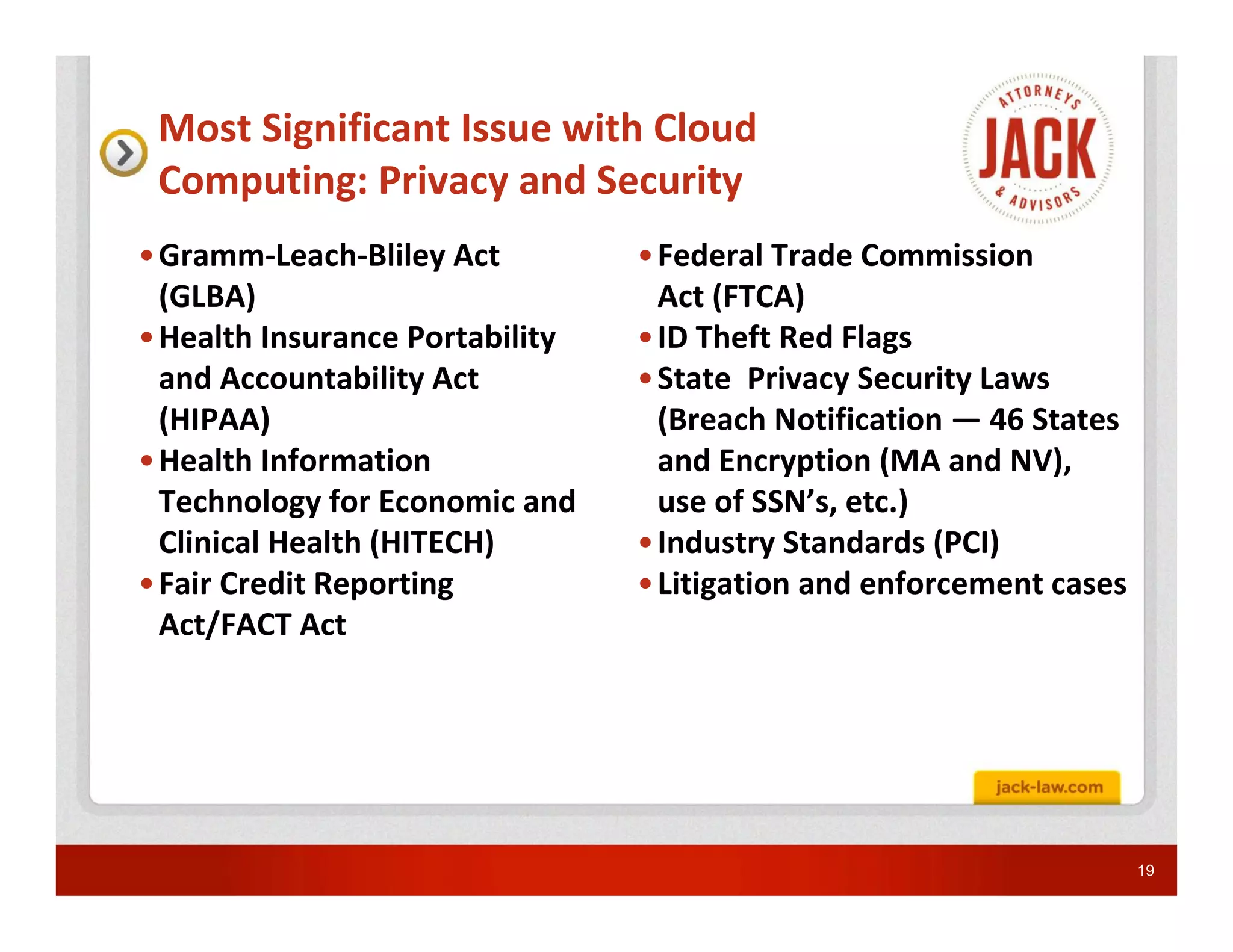 Most Significant Issue with Cloud Computing: Privacy and Security

ATTORNEYS
JACK
& ADVISORS

• Gramm-Leach-Bliley Act (GLBA)
• Health Insurance Portability and Accountability Act (HIPAA)
• Health Information Technology for Economic and Clinical Health (HITECH)
• Fair Credit Reporting Act/FACT Act

• Federal Trade Commission Act (FTCA)
• ID Theft Red Flags
• State Privacy Security Laws (Breach Notification — 46 States and Encryption (MA and NV), use of SSN's, etc.)
• Industry Standards (PCI)
• Litigation and enforcement cases

jack-law.com

19